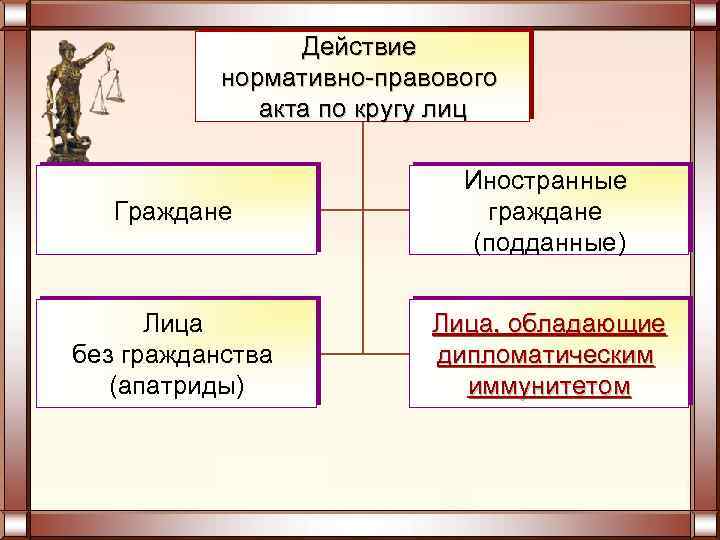 Действие нормативно-правового акта по кругу лиц

Граждане

Иностранные граждане (подданные)

Лица без гражданства (апатриды)

Лица, обладающие дипломатическим иммунитетом